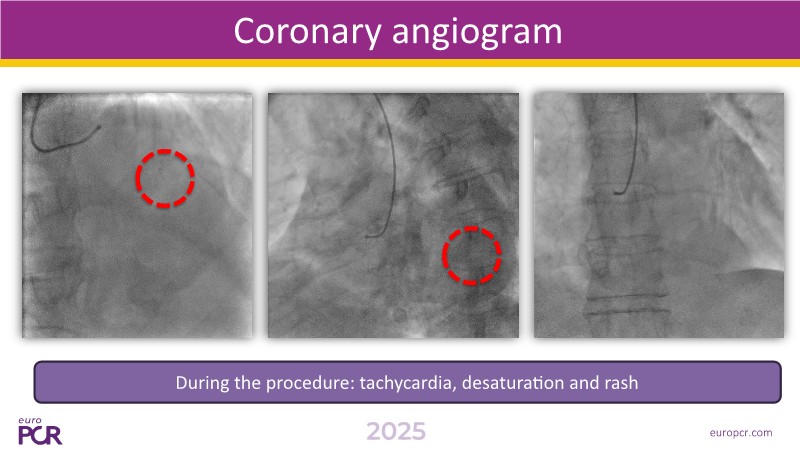 Coronary angiogram

During the procedure: tachycardia, desaturation and rash

euro PCR

2025

europcr.com